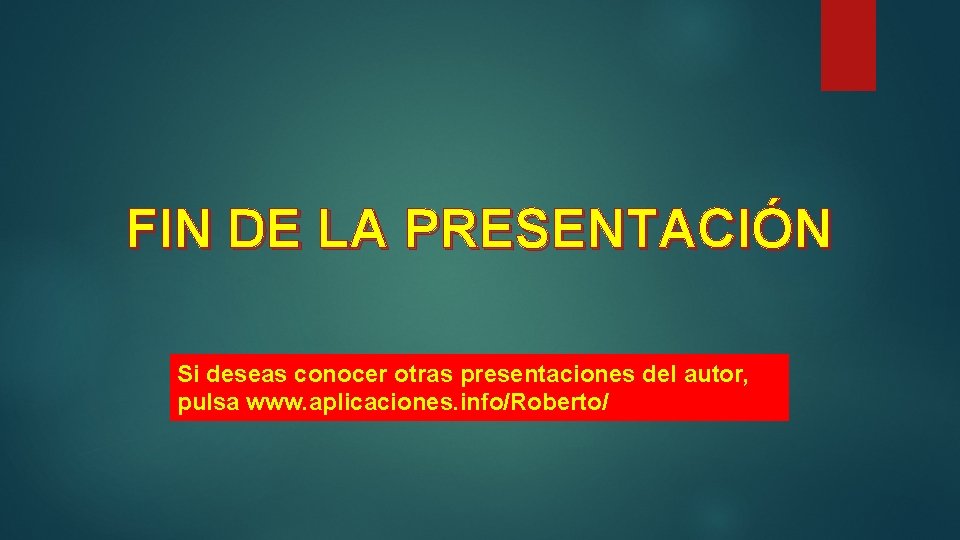 FIN DE LA PRESENTACIÓN

Si deseas conocer otras presentaciones del autor, pulsa www. aplicaciones. info/Roberto/